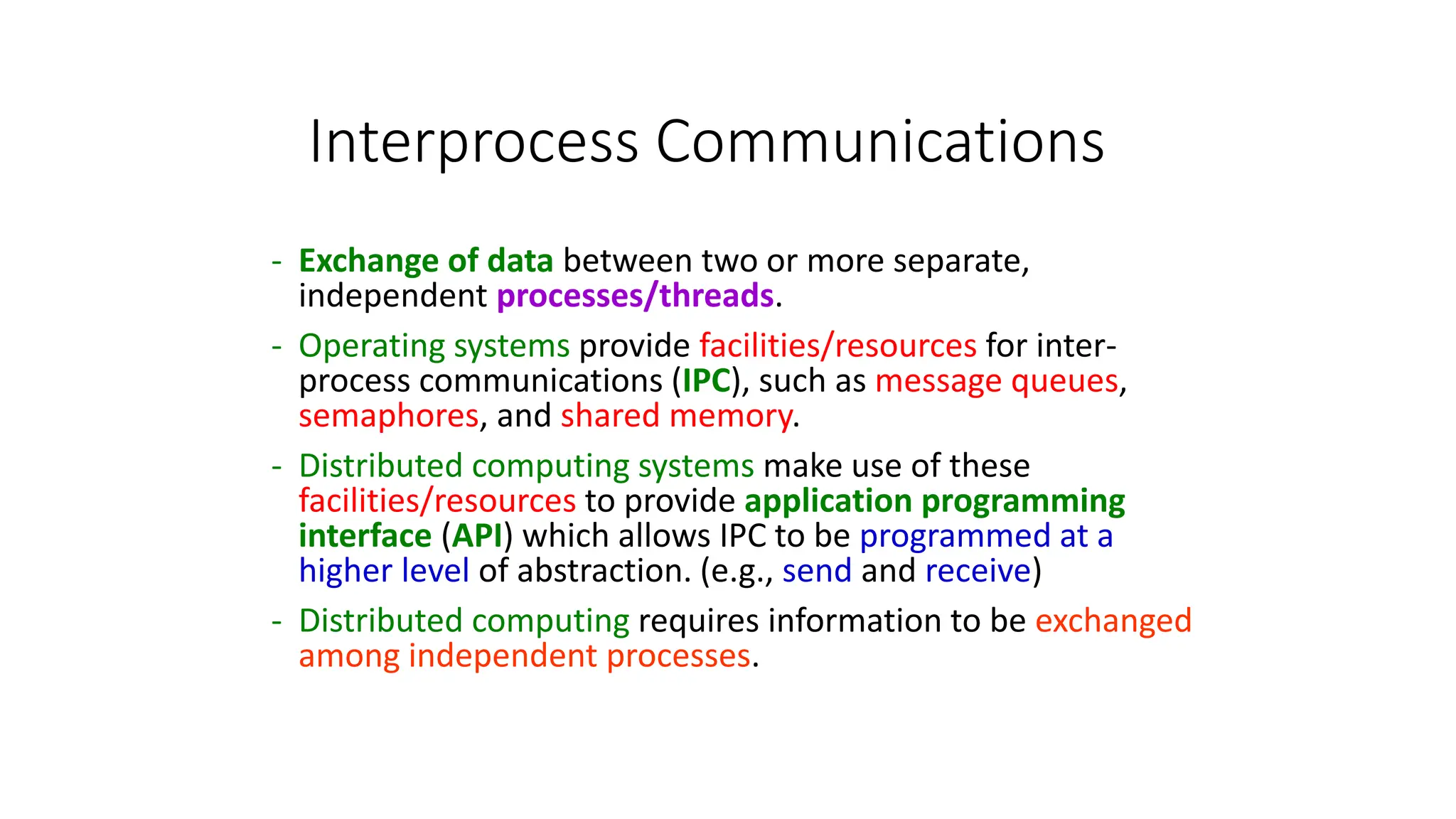 Interprocess Communications

- Exchange of data between two or more separate, independent processes/threads.

- Operating systems provide facilities/resources for inter-process communications (IPC), such as message queues, semaphores, and shared memory.

- Distributed computing systems make use of these facilities/resources to provide application programming interface (API) which allows IPC to be programmed at a higher level of abstraction. (e.g., send and receive)

- Distributed computing requires information to be exchanged among independent processes.